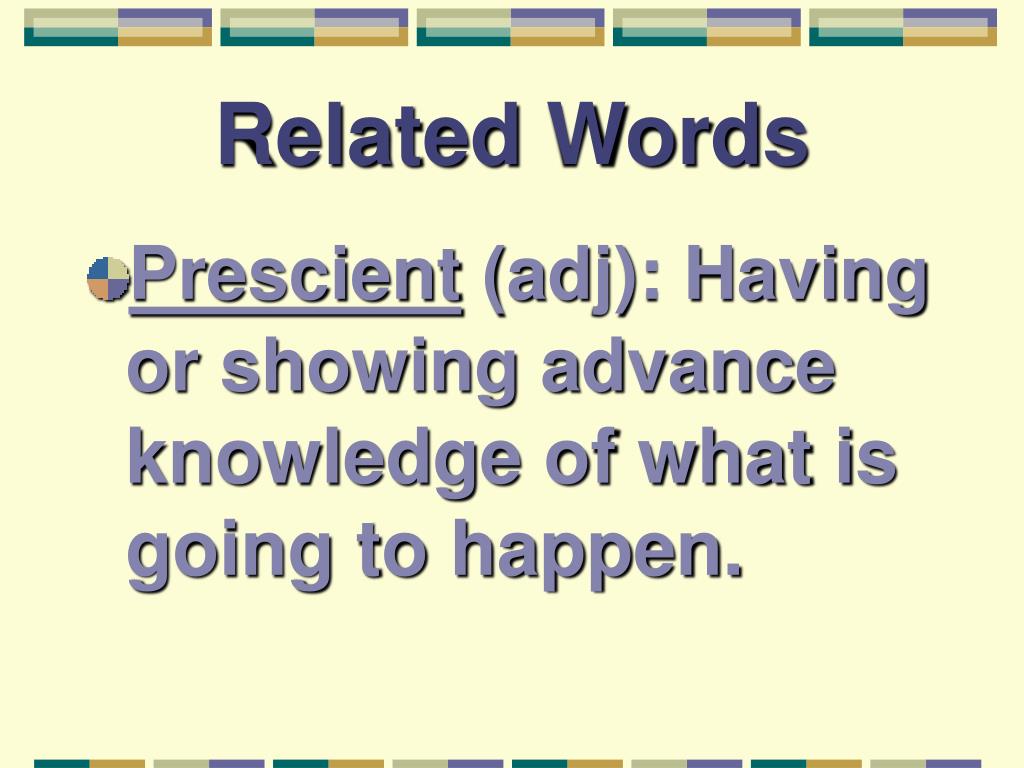 Related Words

Prescient (adj): Having or showing advance knowledge of what is going to happen.